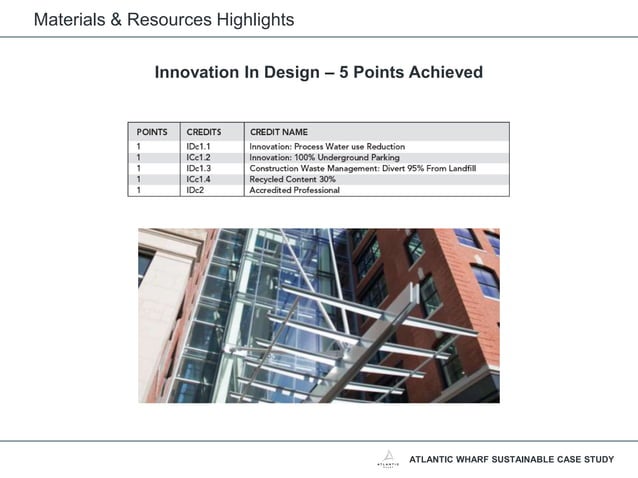 Materials & Resources Highlights

Innovation In Design – 5 Points Achieved

| POINTS | CREDITS | CREDIT NAME |
|---|---|---|
| 1 | IDc1.1 | Innovation: Process Water use Reduction |
| 1 | ICc1.2 | Innovation: 100% Underground Parking |
| 1 | IDc1.3 | Construction Waste Management: Divert 95% From Landfill |
| 1 | ICc1.4 | Recycled Content 30% |
| 1 | IDc2 | Accredited Professional |

ATLANTIC WHARF

ATLANTIC WHARF SUSTAINABLE CASE STUDY